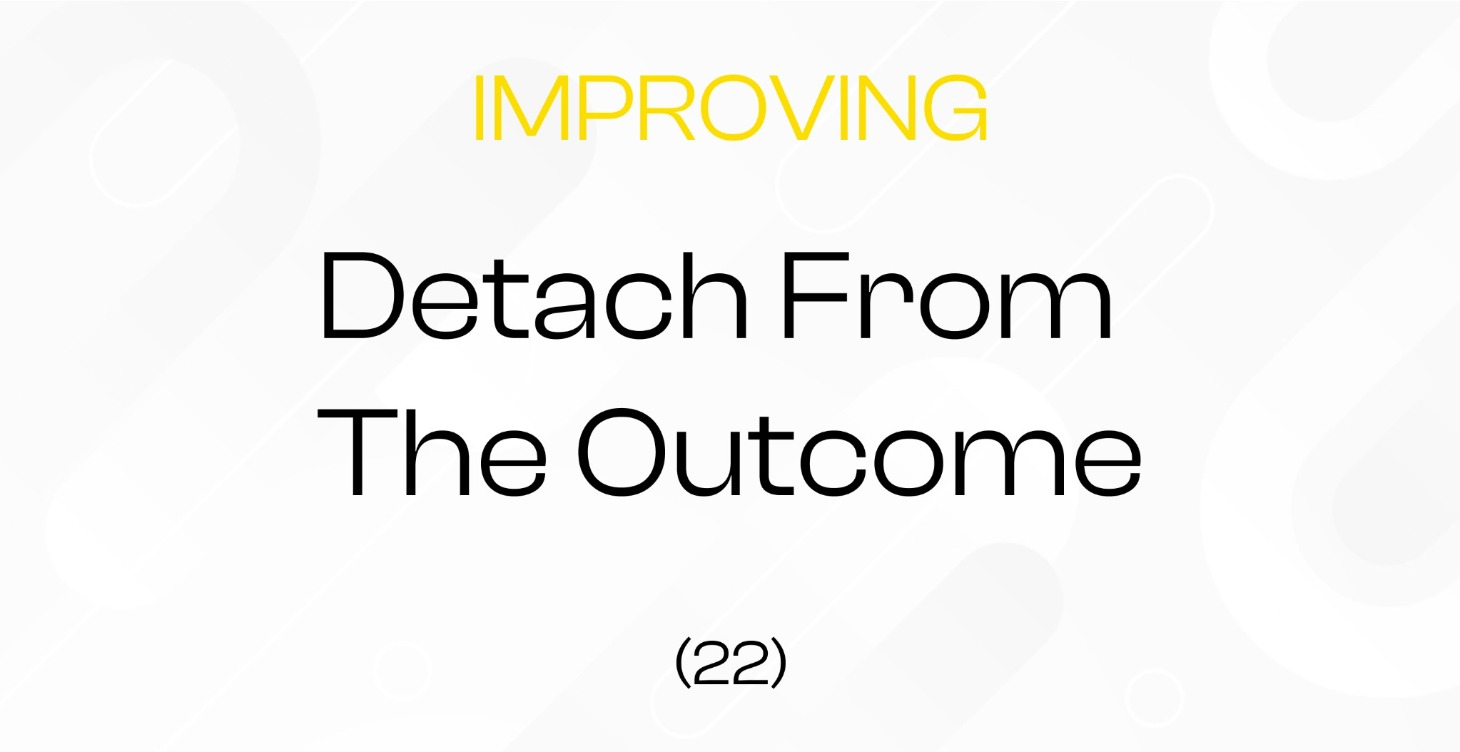 IMPROVING

Detach From The Outcome

(22)